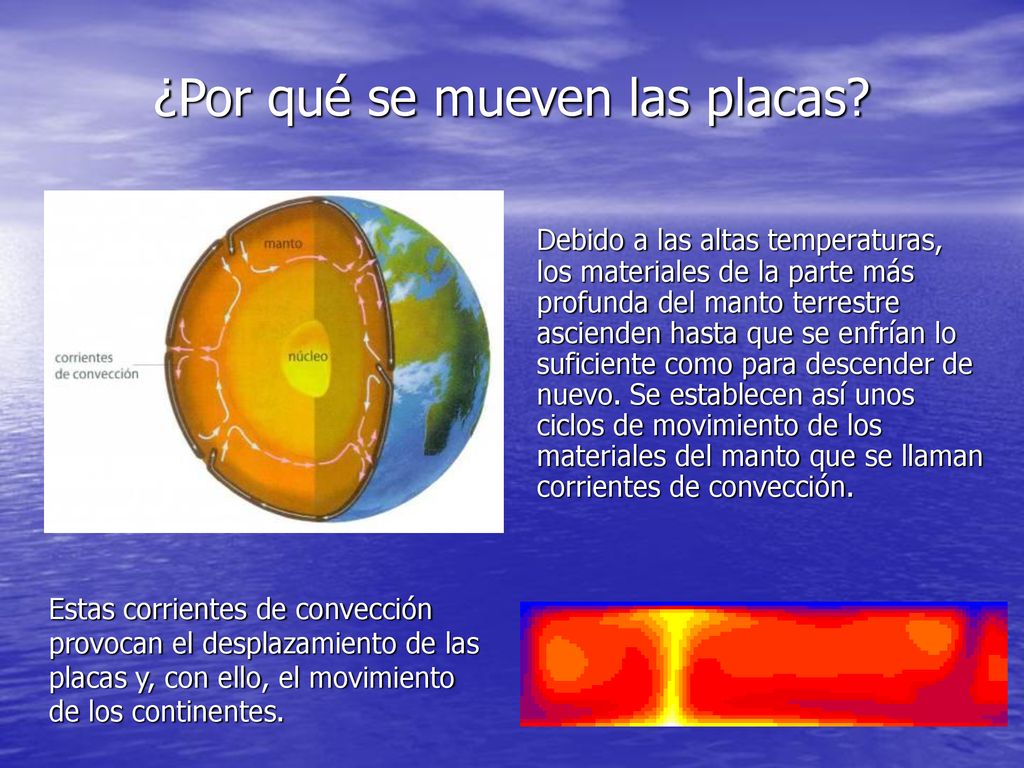 ¿Por qué se mueven las placas?

manto

corrientes de convección

núcleo

Debido a las altas temperaturas, los materiales de la parte más profunda del manto terrestre ascienden hasta que se enfrían lo suficiente como para descender de nuevo. Se establecen así unos ciclos de movimiento de los materiales del manto que se llaman corrientes de convección.

Estas corrientes de convección provocan el desplazamiento de las placas y, con ello, el movimiento de los continentes.